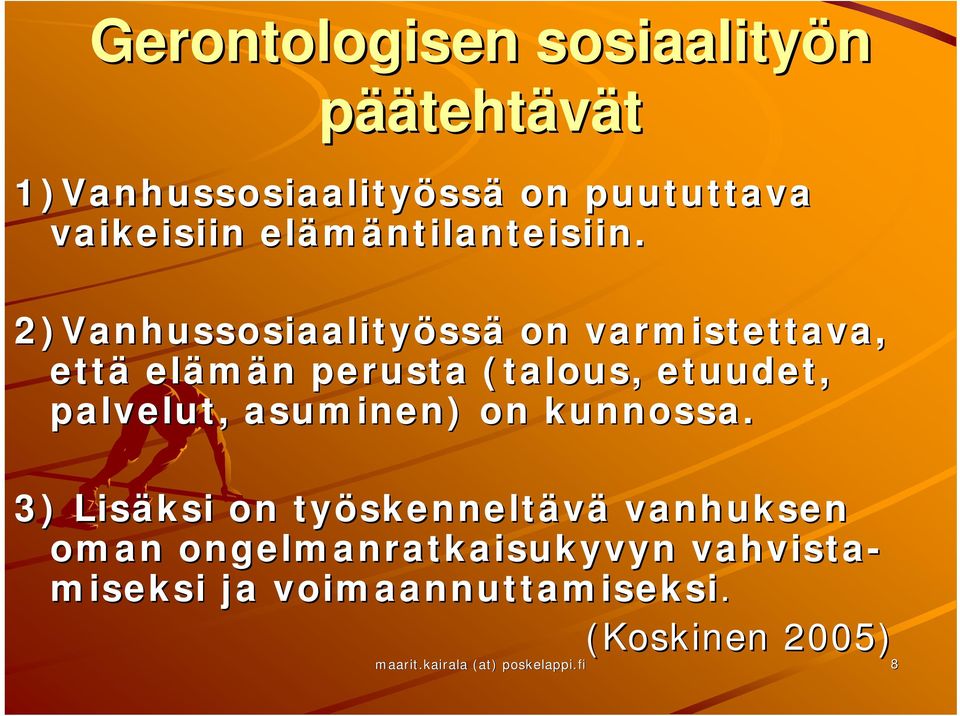 Gerontologisen sosiaalityön päätehtävät

1)Vanhussosiaalityössä on puututtava vaikeisiin elämäntilanteisiin.

2)Vanhussosiaalityössä on varmistettava, että elämän perusta (talous, etuudet, palvelut, asuminen) on kunnossa.

3) Lisäksi on työskenneltävä vanhuksen oman ongelmanratkaisukyvyn vahvistamiseksi ja voimaannuttamiseksi.

(Koskinen 2005)

maarit.kairala (at) poskelappi.fi

8